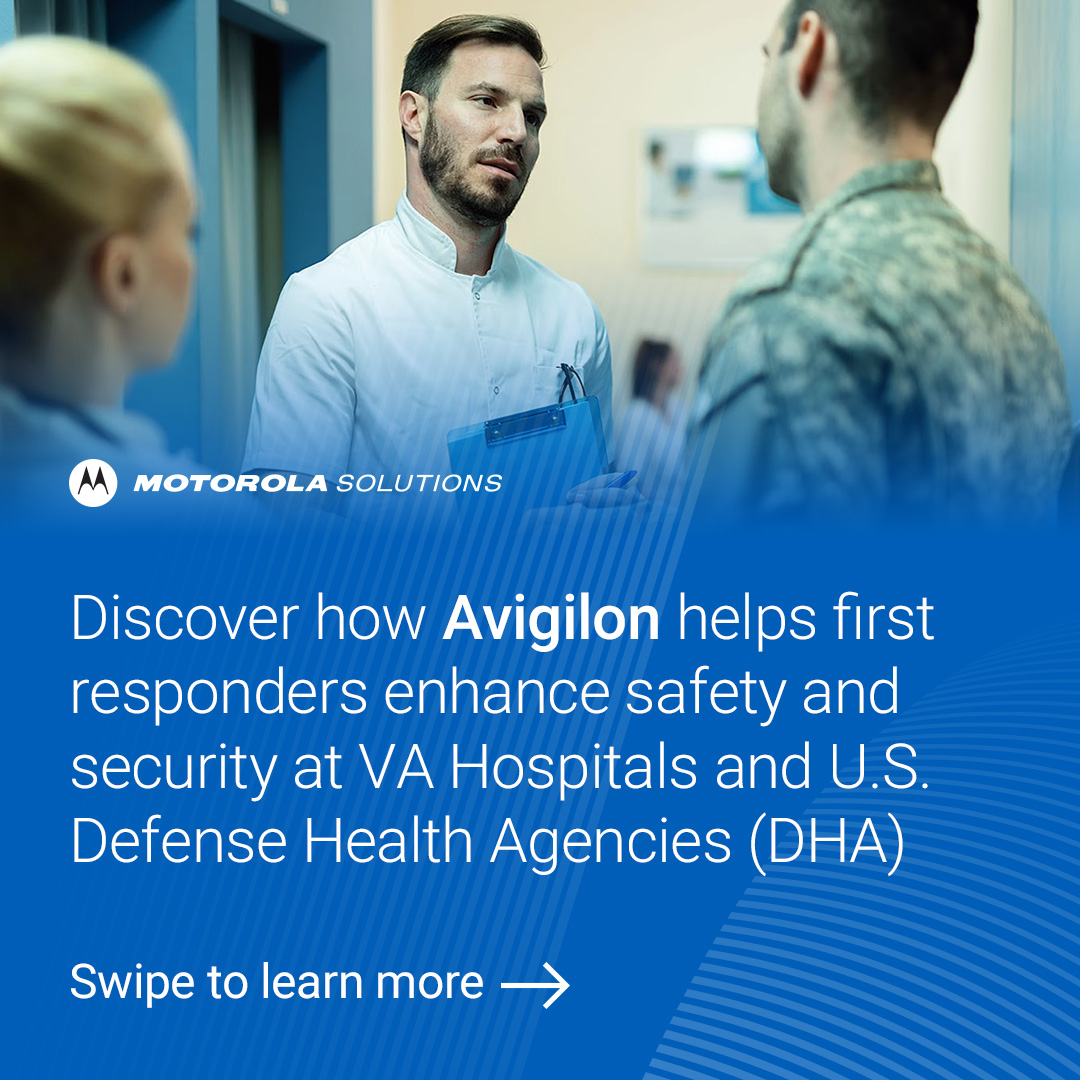 MOTOROLA SOLUTIONS

Discover how Avigilon helps first responders enhance safety and security at VA Hospitals and U.S. Defense Health Agencies (DHA)

Swipe to learn more →